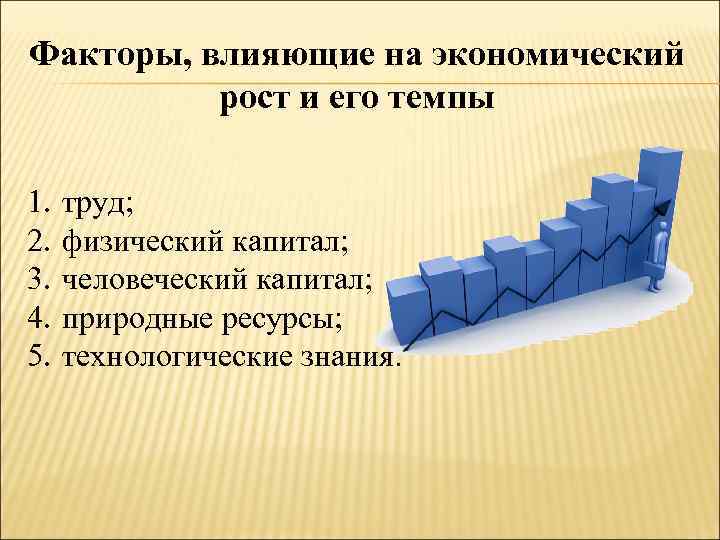 Факторы, влияющие на экономический рост и его темпы

1. труд;
2. физический капитал;
3. человеческий капитал;
4. природные ресурсы;
5. технологические знания.